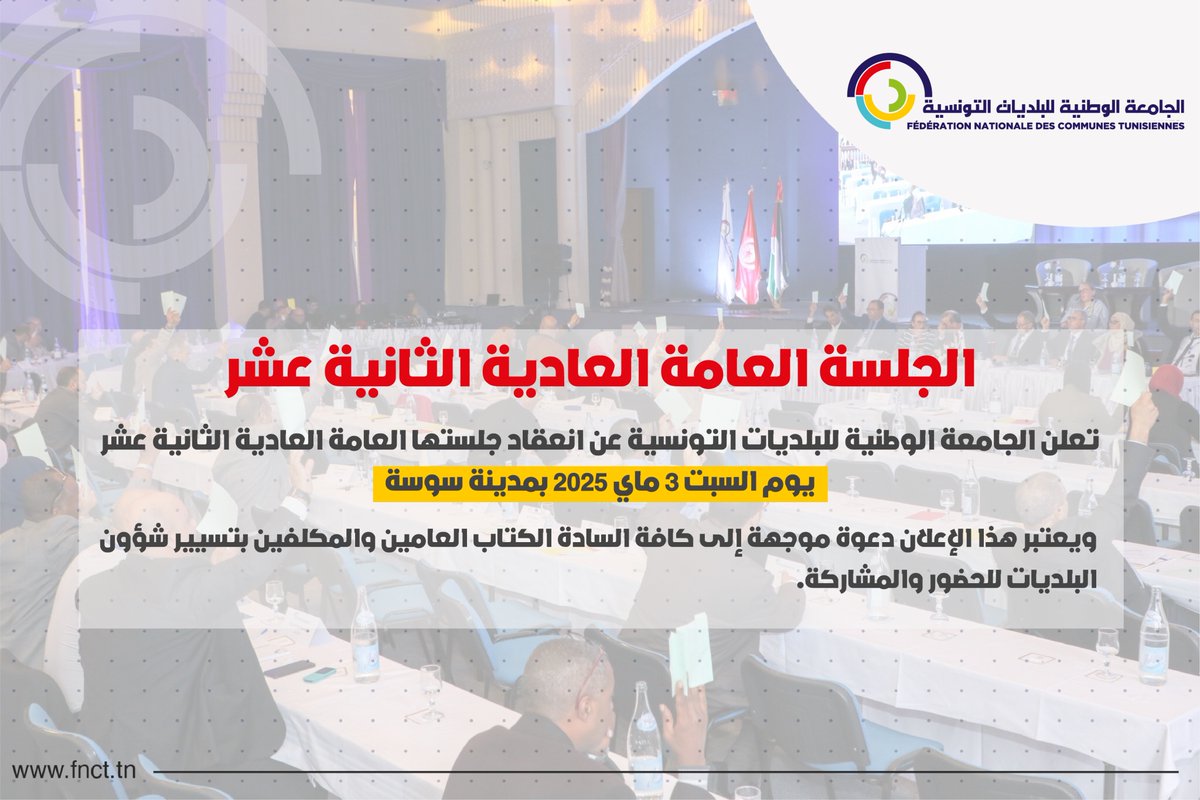 الجامعة الوطنية للبلديات التونسية
FÉDÉRATION NATIONALE DES COMMUNES TUNISIENNES

الجلسة العامة العادية الثانية عشر

تعلن الجامعة الوطنية للبلديات التونسية عن انعقاد جلستها العامة العادية الثانية عشر يوم السبت 3 ماي 2025 بمدينة سوسة

ويعتبر هذا الإعلان دعوة موجهة إلى كافة السادة الكتاب العامين والمكلفين بتسيير شؤون البلديات للحضور والمشاركة.

www.fnct.tn